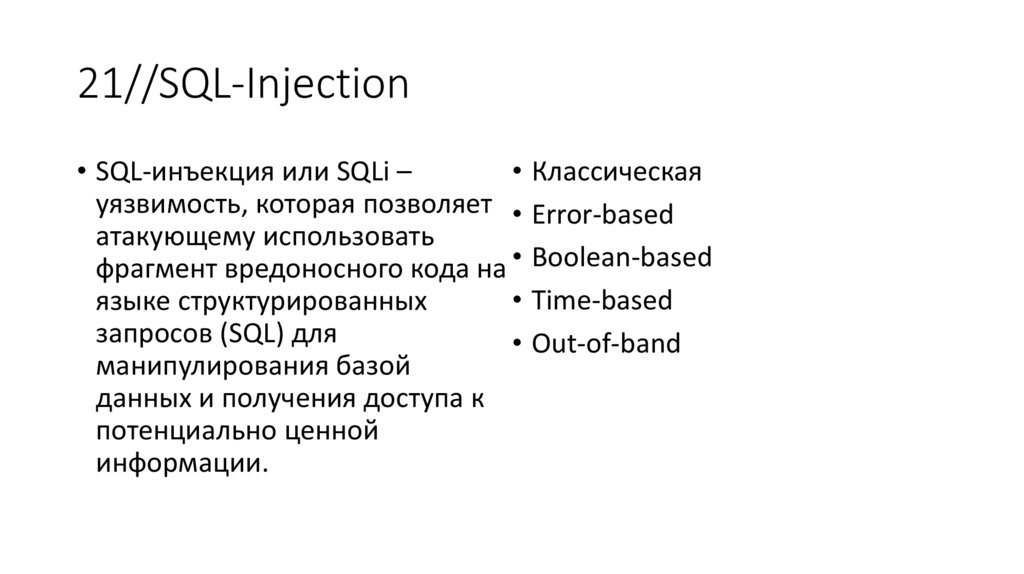 21//SQL-Injection

• SQL-инъекция или SQLi – уязвимость, которая позволяет атакующему использовать фрагмент вредоносного кода на языке структурированных запросов (SQL) для манипулирования базой данных и получения доступа к потенциально ценной информации.

• Классическая
• Error-based
• Boolean-based
• Time-based
• Out-of-band